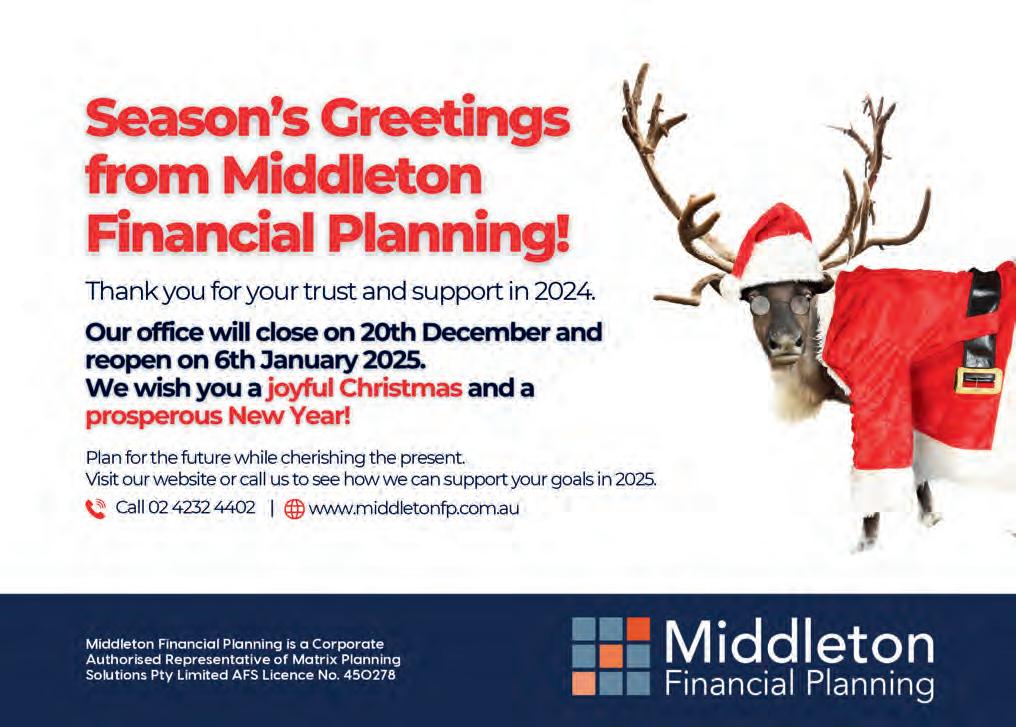 Season's Greetings from Middleton Financial Planning!

Thank you for your trust and support in 2024.

Our office will close on 20th December and reopen on 6th January 2025.
We wish you a joyful Christmas and a prosperous New Year!

Plan for the future while cherishing the present.
Visit our website or call us to see how we can support your goals in 2025.

Call 02 4232 4402 | www.middletonfp.com.au

Middleton Financial Planning is a Corporate Authorised Representative of Matrix Planning Solutions Pty Limited AFS Licence No. 450278

Middleton
Financial Planning